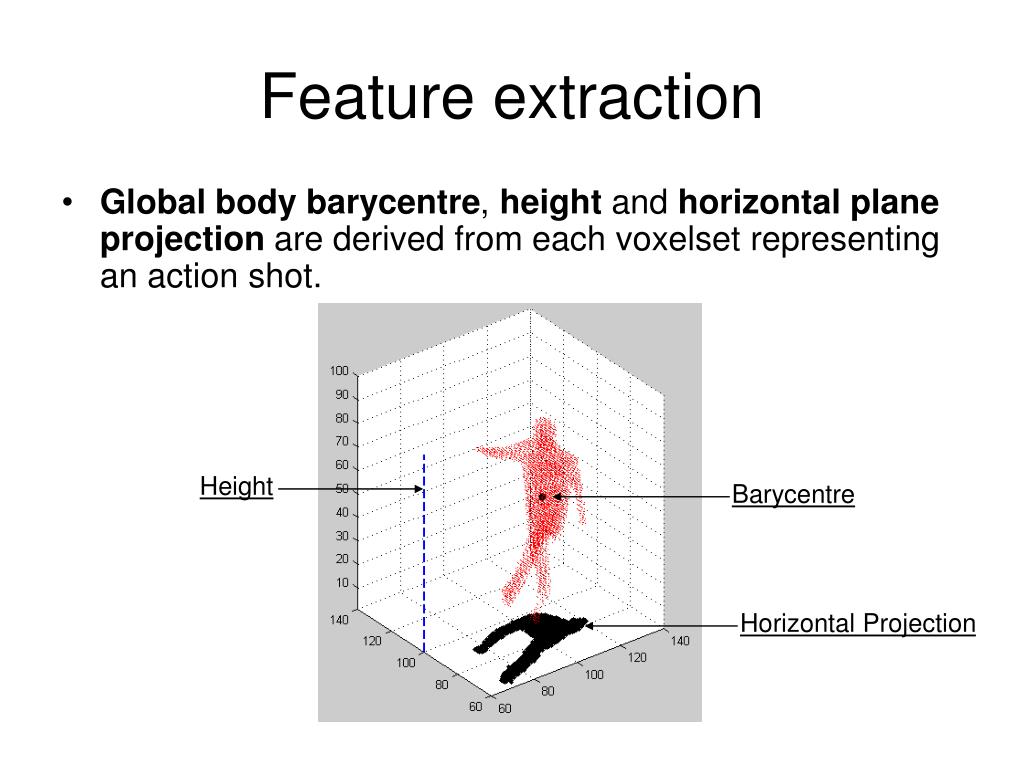 Feature extraction

• Global body barycentre, height and horizontal plane projection are derived from each voxelset representing an action shot.

100
90
80
70
60
50
40
30
20
10
140
120
100
80
60
60
80
100
120
140

Height

Barycentre

Horizontal Projection